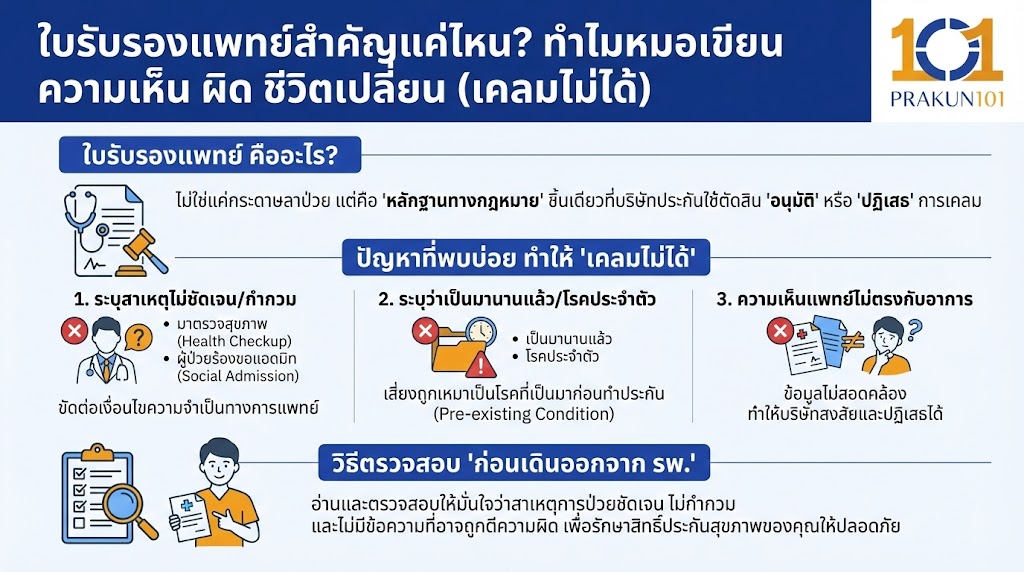 ใบรับรองแพทย์สำคัญแค่ไหน? ทำไมหมอเขียนความเห็น ผิด ชีวิตเปลี่ยน (เคลมไม่ได้)

101
PRAKUN101

ใบรับรองแพทย์ คืออะไร?

ไม่ใช่แค่กระดาษลาป่วย แต่คือ 'หลักฐานทางกฎหมาย' ชิ้นเดียวที่บริษัทประกันใช้ตัดสิน 'อนุมัติ' หรือ 'ปฏิเสธ' การเคลม

ปัญหาที่พบบ่อย ทำให้ 'เคลมไม่ได้'

1. ระบุสาเหตุไม่ชัดเจน/กำกวม

• มาตรวจสุขภาพ (Health Checkup)
• ผู้ป่วยร้องขอแอดมิท (Social Admission)

ขัดต่อเงื่อนไขความจำเป็นทางการแพทย์

2. ระบุว่าเป็นมานานแล้ว/โรคประจำตัว

• เป็นมานานแล้ว
• โรคประจำตัว

เสี่ยงถูกเหมาเป็นโรคที่เป็นมาก่อนทำประกัน (Pre-existing Condition)

3. ความเห็นแพทย์ไม่ตรงกับอาการ

ข้อมูลไม่สอดคล้อง ทำให้บริษัทสงสัยและปฏิเสธได้

วิธีตรวจสอบ 'ก่อนเดินออกจาก รพ.'

อ่านและตรวจสอบให้มั่นใจว่าสาเหตุการป่วยชัดเจน ไม่กำกวม และไม่มีข้อความที่อาจถูกตีความผิด เพื่อรักษาสิทธิ์ประกันสุขภาพของคุณให้ปลอดภัย